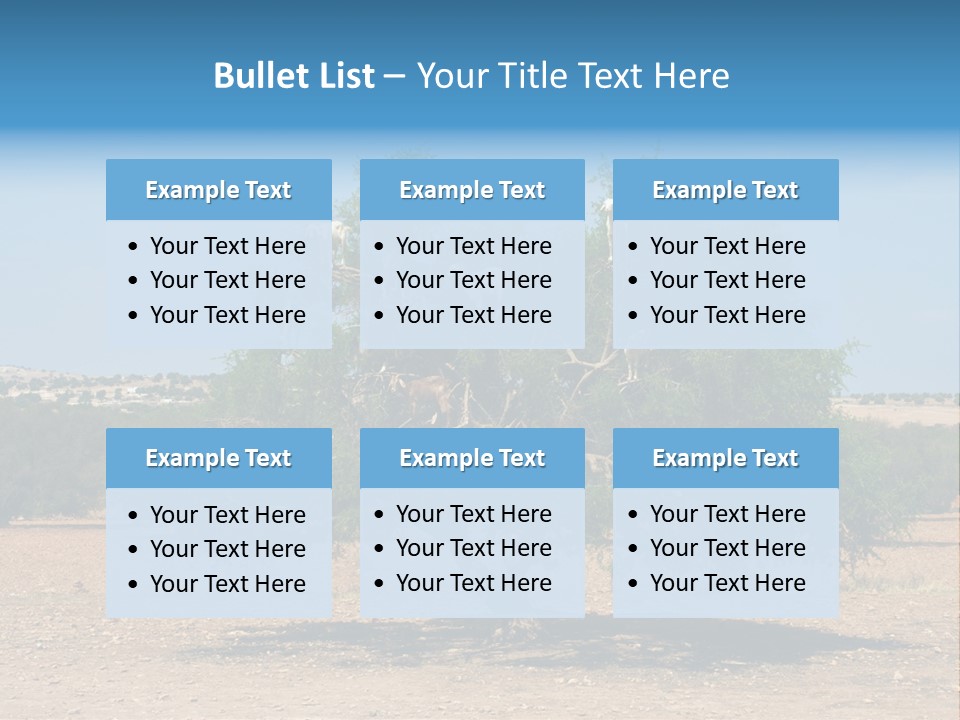 Bullet List – Your Title Text Here

Example Text
• Your Text Here
• Your Text Here
• Your Text Here

Example Text
• Your Text Here
• Your Text Here
• Your Text Here

Example Text
• Your Text Here
• Your Text Here
• Your Text Here

Example Text
• Your Text Here
• Your Text Here
• Your Text Here

Example Text
• Your Text Here
• Your Text Here
• Your Text Here

Example Text
• Your Text Here
• Your Text Here
• Your Text Here